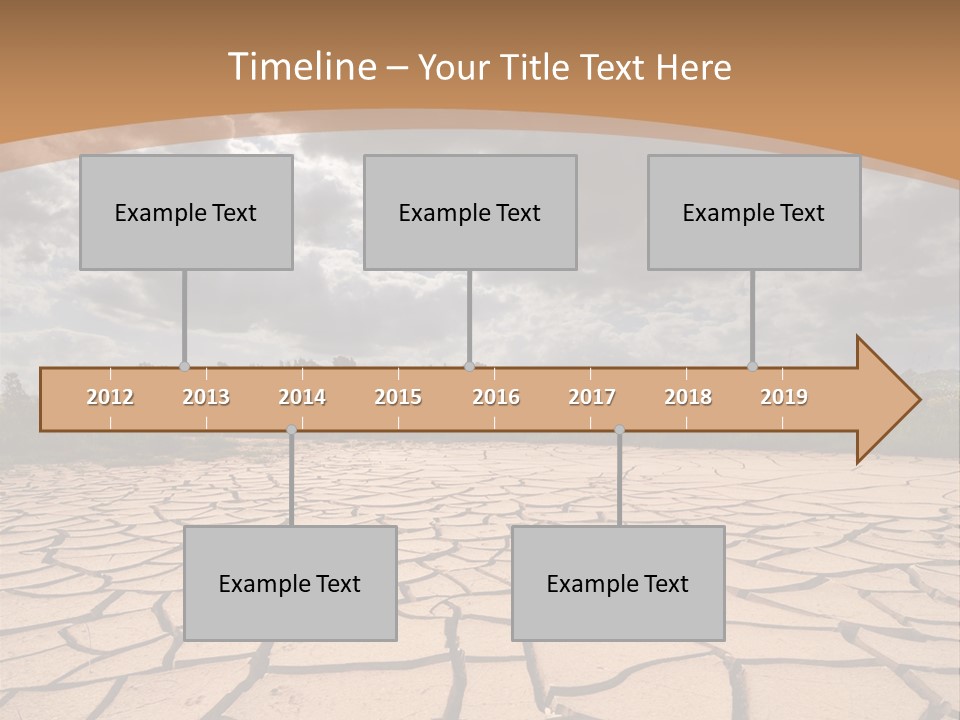 Timeline – Your Title Text Here

Example Text

Example Text

Example Text

2012 2013 2014 2015 2016 2017 2018 2019

Example Text

Example Text